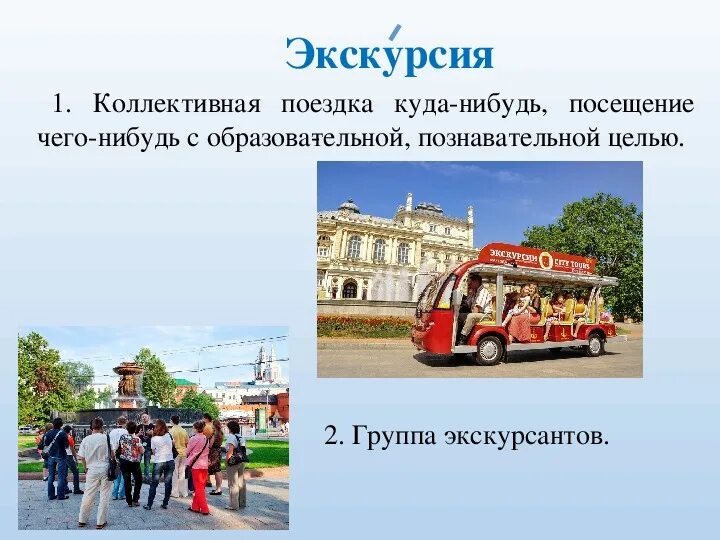 Экску́рсия

1. Коллективная поездка куда-нибудь, посещение чего-нибудь с образовательной, познавательной целью.

ЭКСКУРСИИ CITY TOURS

2. Группа экскурсантов.